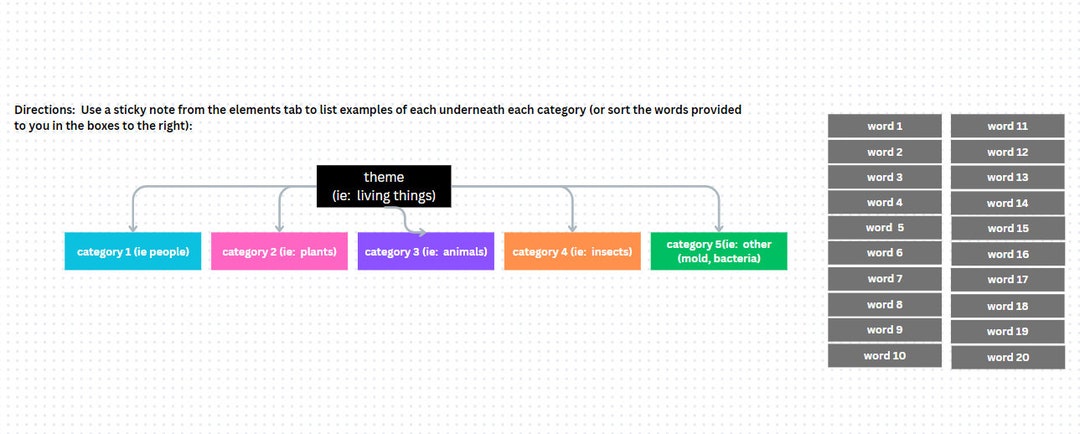 Directions: Use a sticky note from the elements tab to list examples of each underneath each category (or sort the words provided to you in the boxes to the right):

theme
(ie: living things)

category 1 (ie people)

category 2 (ie: plants)

category 3 (ie: animals)

category 4 (ie: insects)

category 5(ie: other (mold, bacteria)

word 1
word 2
word 3
word 4
word 5
word 6
word 7
word 8
word 9
word 10

word 11
word 12
word 13
word 14
word 15
word 16
word 17
word 18
word 19
word 20